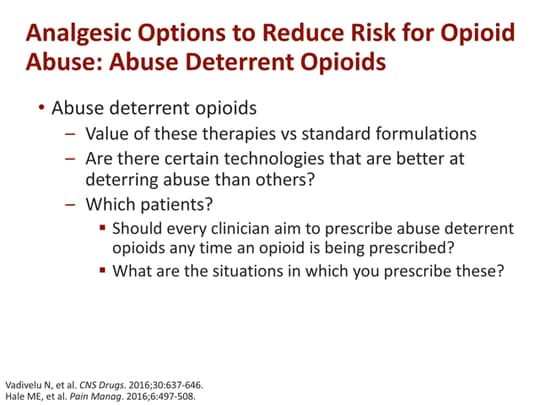 Analgesic Options to Reduce Risk for Opioid Abuse: Abuse Deterrent Opioids

• Abuse deterrent opioids
– Value of these therapies vs standard formulations
– Are there certain technologies that are better at deterring abuse than others?
– Which patients?
▪ Should every clinician aim to prescribe abuse deterrent opioids any time an opioid is being prescribed?
▪ What are the situations in which you prescribe these?

Vadivelu N, et al. CNS Drugs. 2016;30:637-646.
Hale ME, et al. Pain Manag. 2016;6:497-508.